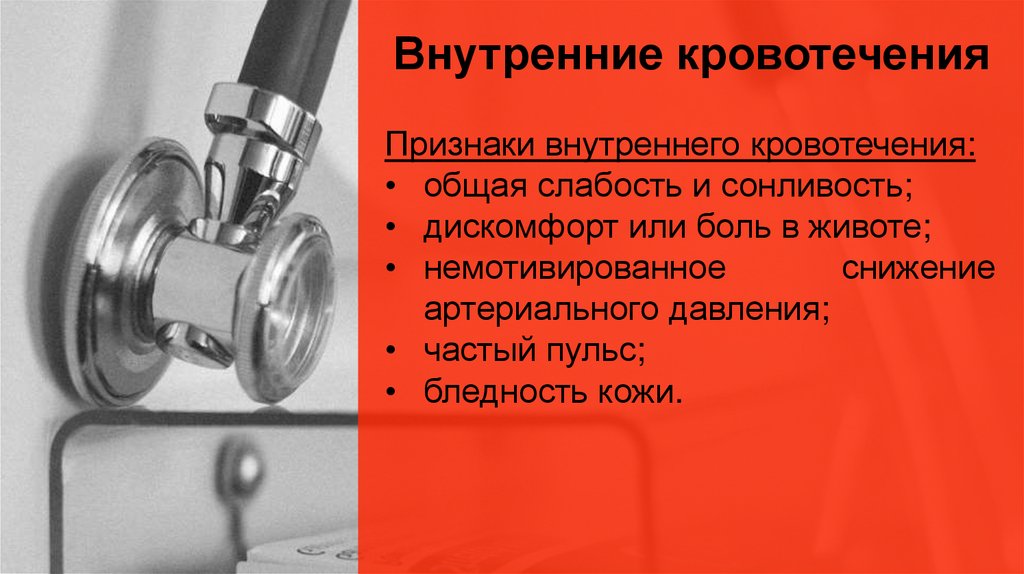 Внутренние кровотечения

Признаки внутреннего кровотечения:
• общая слабость и сонливость;
• дискомфорт или боль в животе;
• немотивированное снижение артериального давления;
• частый пульс;
• бледность кожи.